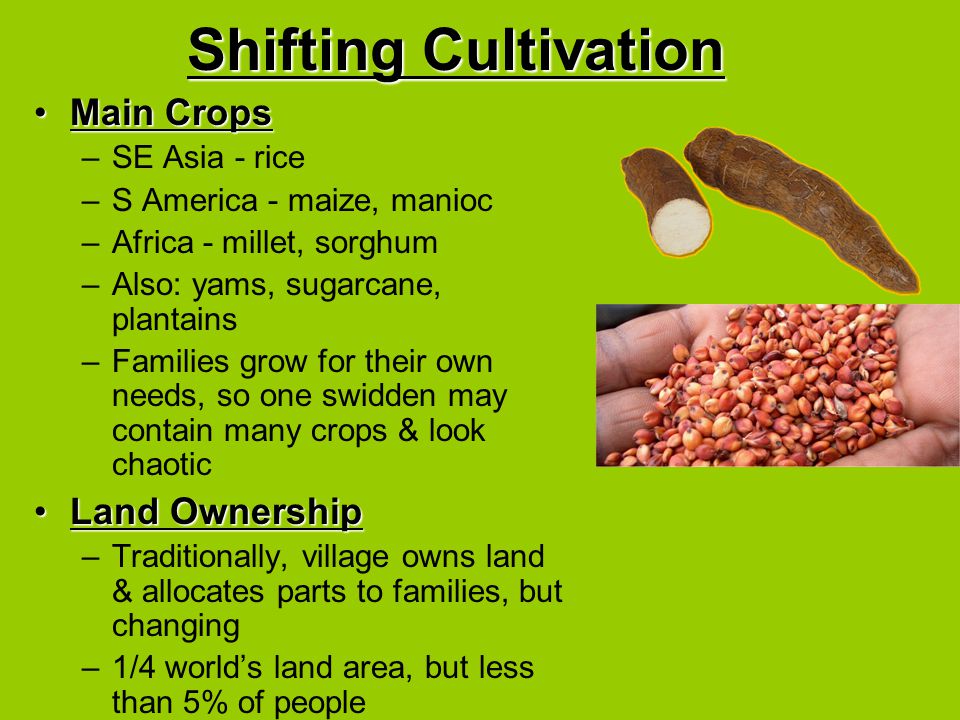 Shifting Cultivation

• Main Crops
– SE Asia - rice
– S America - maize, manioc
– Africa - millet, sorghum
– Also: yams, sugarcane, plantains
– Families grow for their own needs, so one swidden may contain many crops & look chaotic

• Land Ownership
– Traditionally, village owns land & allocates parts to families, but changing
– 1/4 world's land area, but less than 5% of people